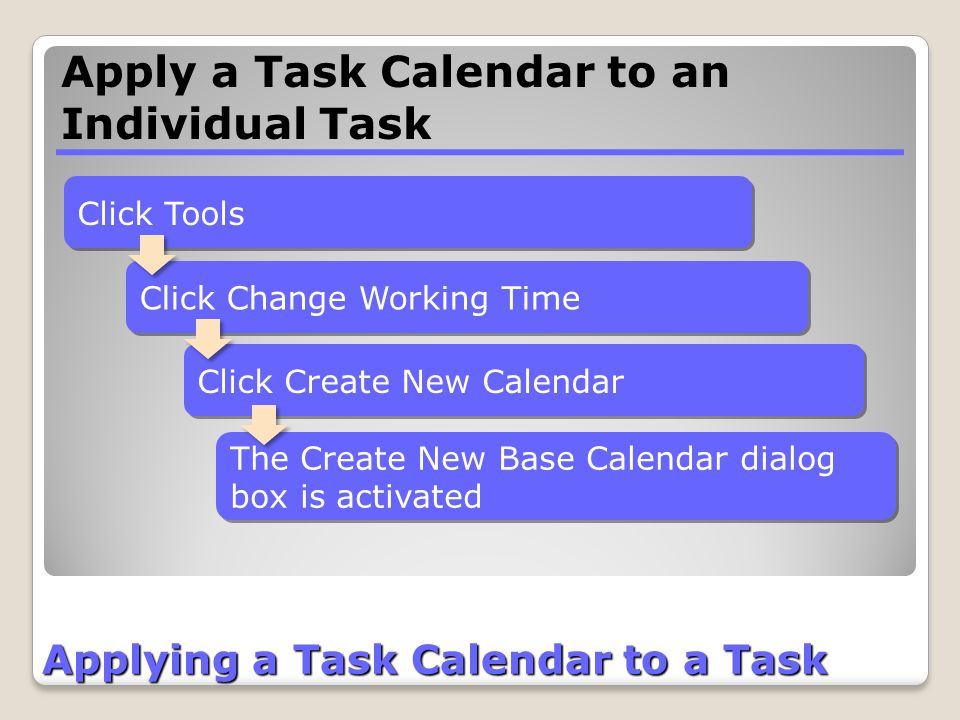 Apply a Task Calendar to an Individual Task

Click Tools

Click Change Working Time

Click Create New Calendar

The Create New Base Calendar dialog box is activated

Applying a Task Calendar to a Task